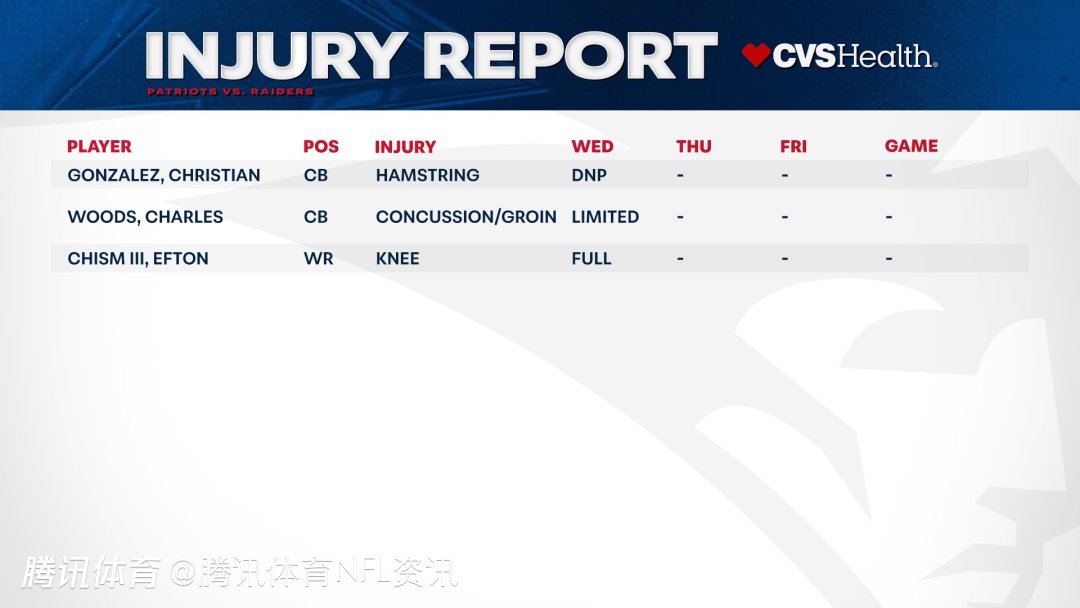 INJURY REPORT

PATRIOTS VS. RAIDERS

CVSHealth.

| PLAYER | POS | INJURY | WED | THU | FRI | GAME |
|---|---|---|---|---|---|---|
| GONZALEZ, CHRISTIAN | CB | HAMSTRING | DNP | - | - | - |
| WOODS, CHARLES | CB | CONCUSSION/GROIN | LIMITED | - | - | - |
| CHISM III, EFTON | WR | KNEE | FULL | - | - | - |

腾讯体育 @腾讯体育NFL资讯